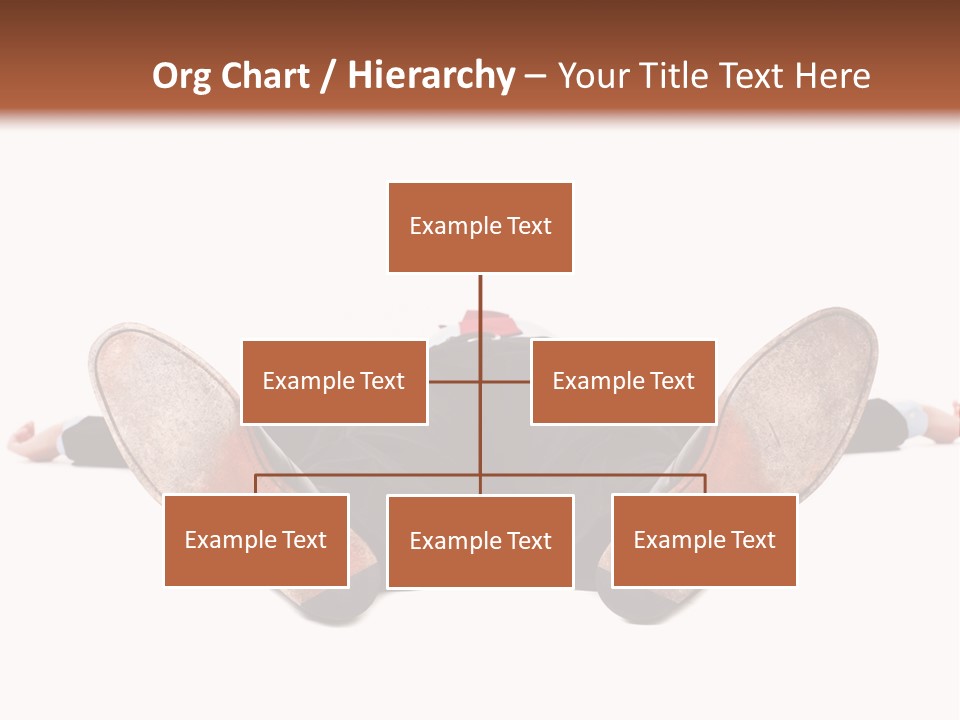 Org Chart / Hierarchy – Your Title Text Here

Example Text

Example Text

Example Text

Example Text

Example Text

Example Text